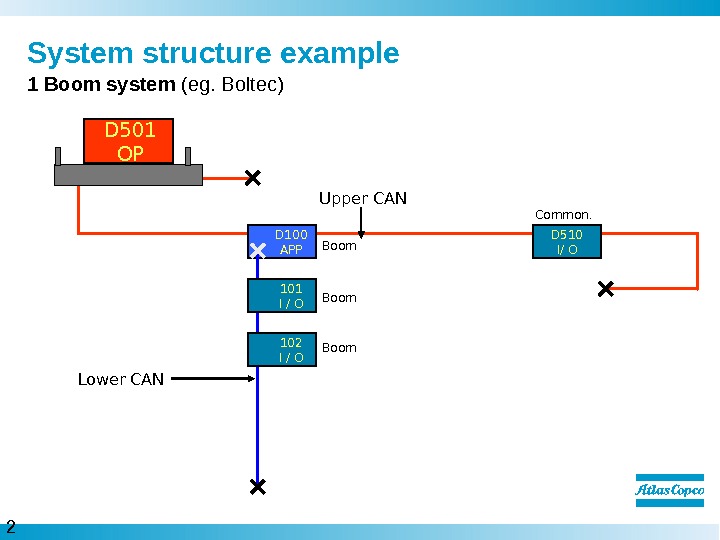 System structure example
1 Boom system (eg. Boltec)

D501
OP

Upper CAN

Common.

D100
APP

Boom

D510
I/ O

101
I / O

Boom

102
I / O

Boom

Lower CAN

Atlas Copco

2